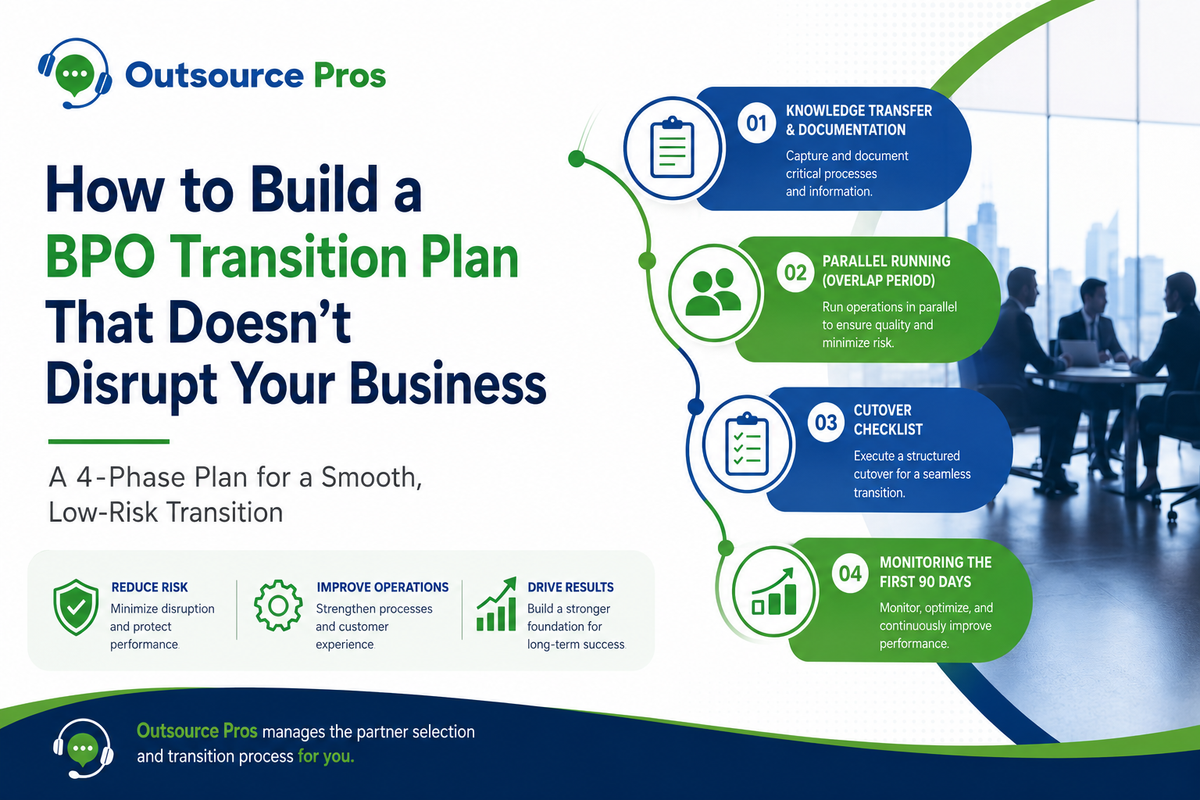 Outsource Pros

How to Build a BPO Transition Plan That Doesn't Disrupt Your Business

A 4-Phase Plan for a Smooth, Low-Risk Transition

REDUCE RISK
Minimize disruption and protect performance

IMPROVE OPERATIONS
Strengthen processes and customer experience

DRIVE RESULTS
Build a stronger foundation for long-term success

01 KNOWLEDGE TRANSFER & DOCUMENTATION
Capture and document critical processes and information.

02 PARALLEL RUNNING (OVERLAP PERIOD)
Run operations in parallel to ensure quality and minimize risk.

03 CUTOVER CHECKLIST
Execute a structured cutover for a seamless transition.

04 MONITORING THE FIRST 90 DAYS
Monitor, optimize, and continuously improve performance.

Outsource Pros manages the partner selection and transition process for you.